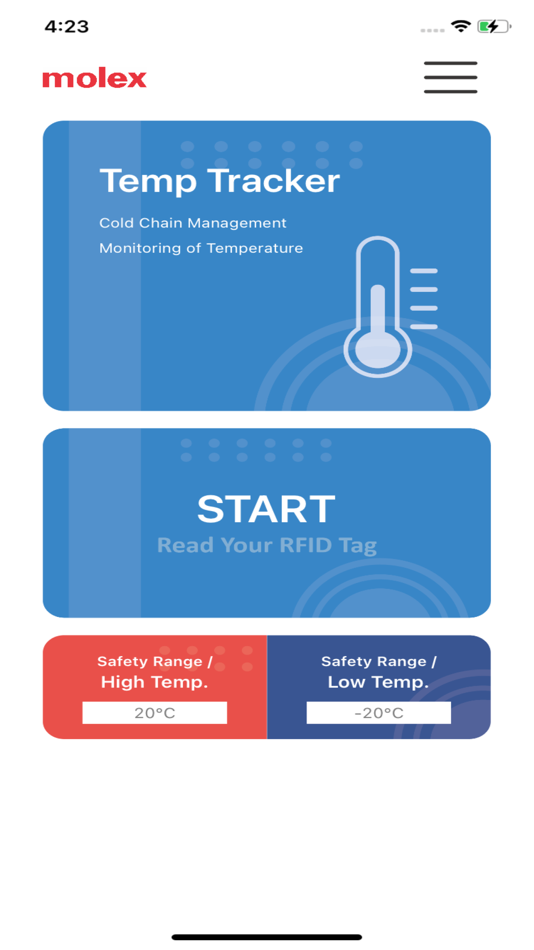 4:23

molex

Temp Tracker

Cold Chain Management

Monitoring of Temperature

START

Read Your RFID Tag

Safety Range /
High Temp.

20°C

Safety Range /
Low Temp.

-20°C